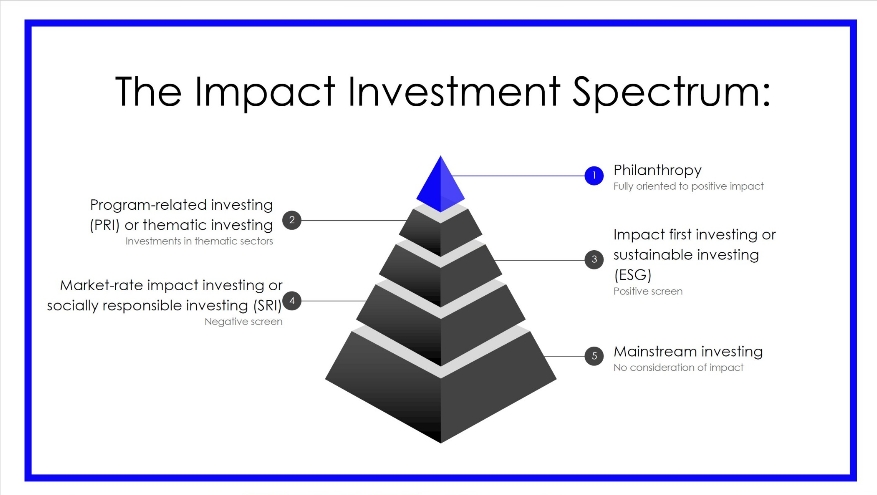 The Impact Investment Spectrum:

1 Philanthropy
Fully oriented to positive impact

Program-related investing (PRI) or thematic investing 2
Investments in thematic sectors

3 Impact first investing or sustainable investing (ESG)
Positive screen

Market-rate impact investing or socially responsible investing (SRI) 4
Negative screen

5 Mainstream investing
No consideration of impact